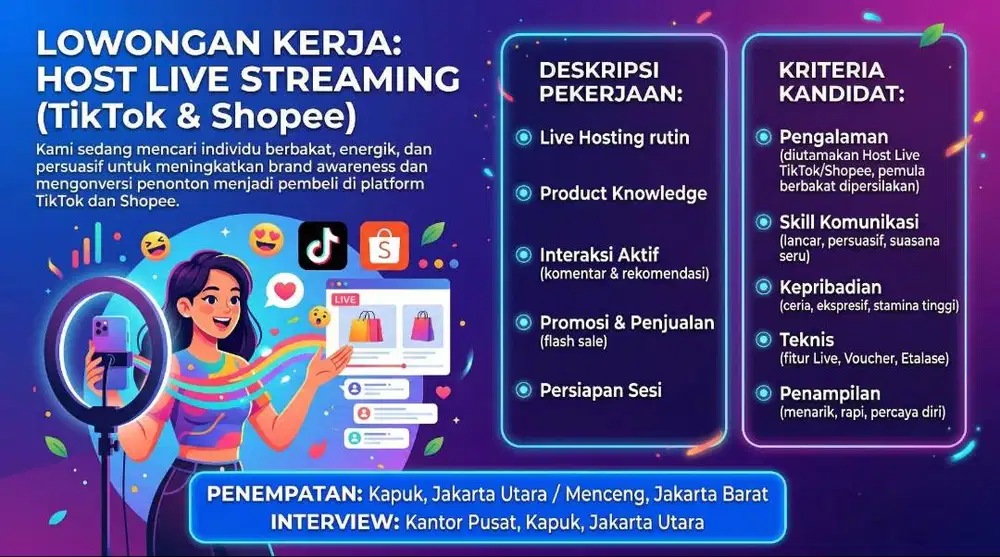 LOWONGAN KERJA: HOST LIVE STREAMING (TikTok & Shopee)

Kami sedang mencari individu berbakat, energik, dan persuasif untuk meningkatkan brand awareness dan mengonversi penonton menjadi pembeli di platform TikTok dan Shopee.

LIVE

DESKRIPSI PEKERJAAN:

Live Hosting rutin

Product Knowledge

Interaksi Aktif (komentar & rekomendasi)

Promosi & Penjualan (flash sale)

Persiapan Sesi

KRITERIA KANDIDAT:

Pengalaman (diutamakan Host Live TikTok/Shopee, pemula berbakat dipersilakan)

Skill Komunikasi (lancar, persuasif, suasana seru)

Kepribadian (ceria, ekspresif, stamina tinggi)

Teknis (fitur Live, Voucher, Etalase)

Penampilan (menarik, rapi, percaya diri)

PENEMPATAN: Kapuk, Jakarta Utara / Menceng, Jakarta Barat
INTERVIEW: Kantor Pusat, Kapuk, Jakarta Utara